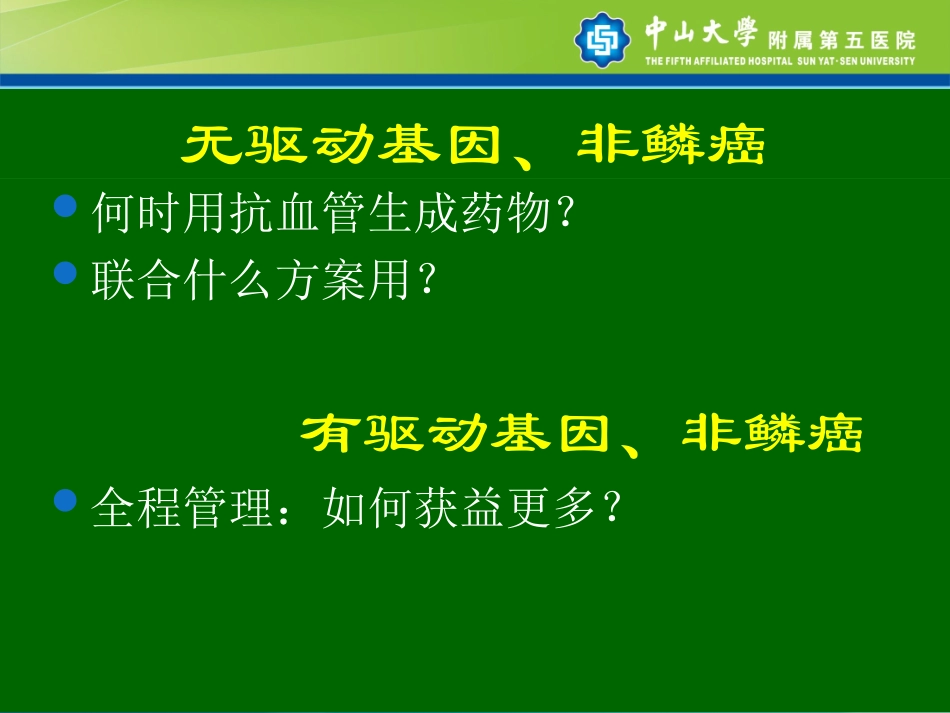 中山大學 附属第五医院
THE FIFTH AFFILIATED HOSPITAL SUN YAT-SEN UNIVERSITY

无驱动基因、非鳞癌

何时用抗血管生成药物？

联合什么方案用？

有驱动基因、非鳞癌

全程管理：如何获益更多？